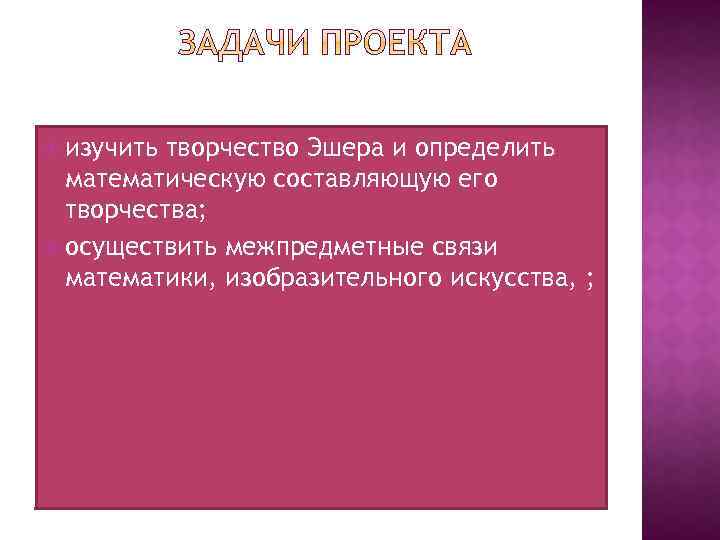 ЗАДАЧИ ПРОЕКТА

изучить творчество Эшера и определить математическую составляющую его творчества;

осуществить межпредметные связи математики, изобразительного искусства, ;